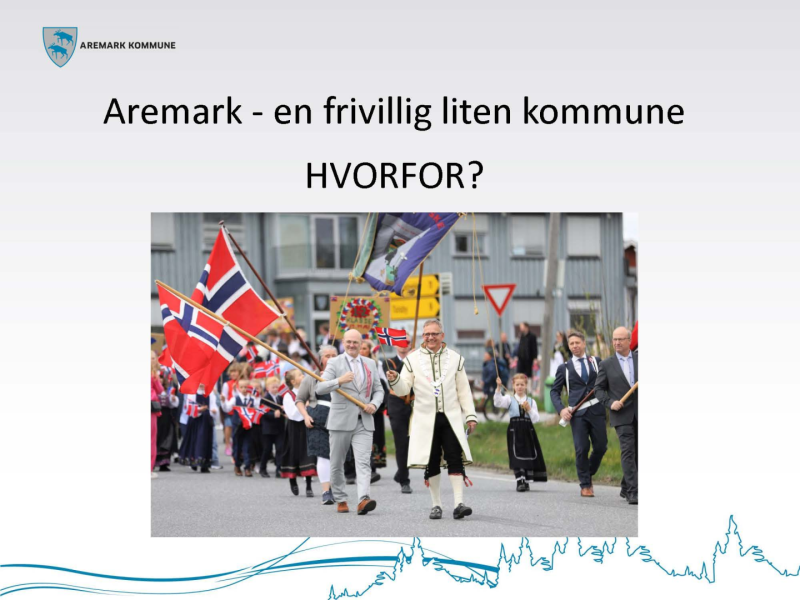 AREMARK KOMMUNE

Aremark - en frivillig liten kommune

HVORFOR?